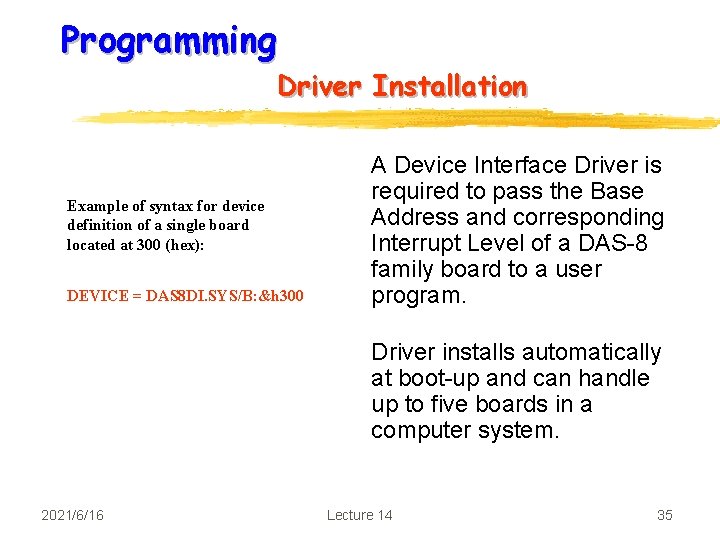 Programming

Driver Installation

Example of syntax for device definition of a single board located at 300 (hex):

DEVICE = DAS8DI.SYS/B:&h300

A Device Interface Driver is required to pass the Base Address and corresponding Interrupt Level of a DAS-8 family board to a user program.

Driver installs automatically at boot-up and can handle up to five boards in a computer system.

2021/6/16

Lecture 14

35